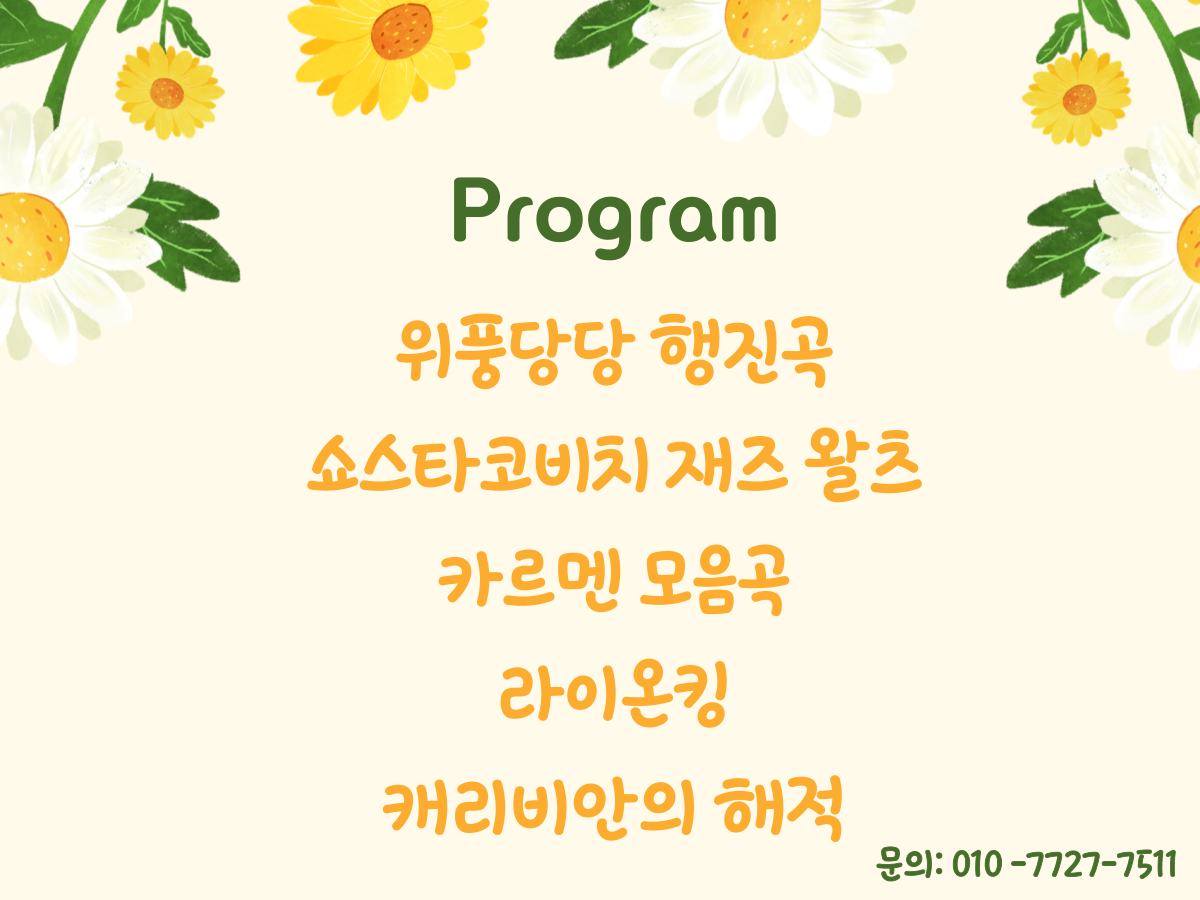 Program

위풍당당 행진곡

쇼스타코비치 재즈 왈츠

카르멘 모음곡

라이온킹

캐리비안의 해적

문의: 010 -7727-7511